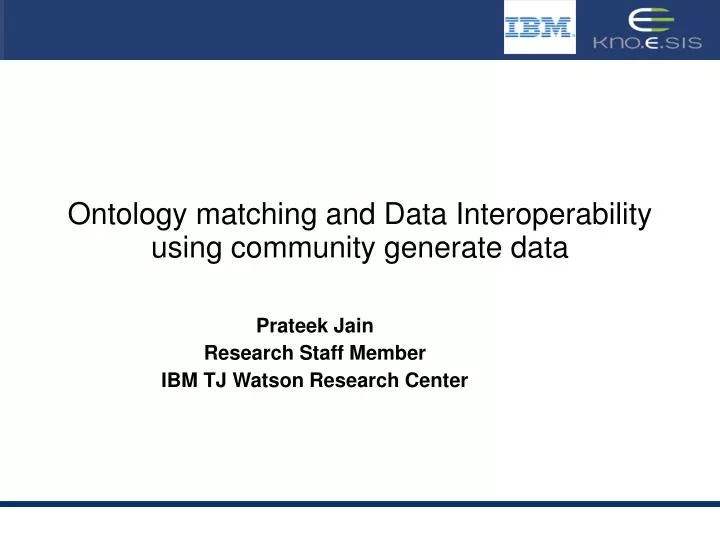 IBM

KNO.E.SIS

Ontology matching and Data Interoperability using community generate data

Prateek Jain
Research Staff Member
IBM TJ Watson Research Center